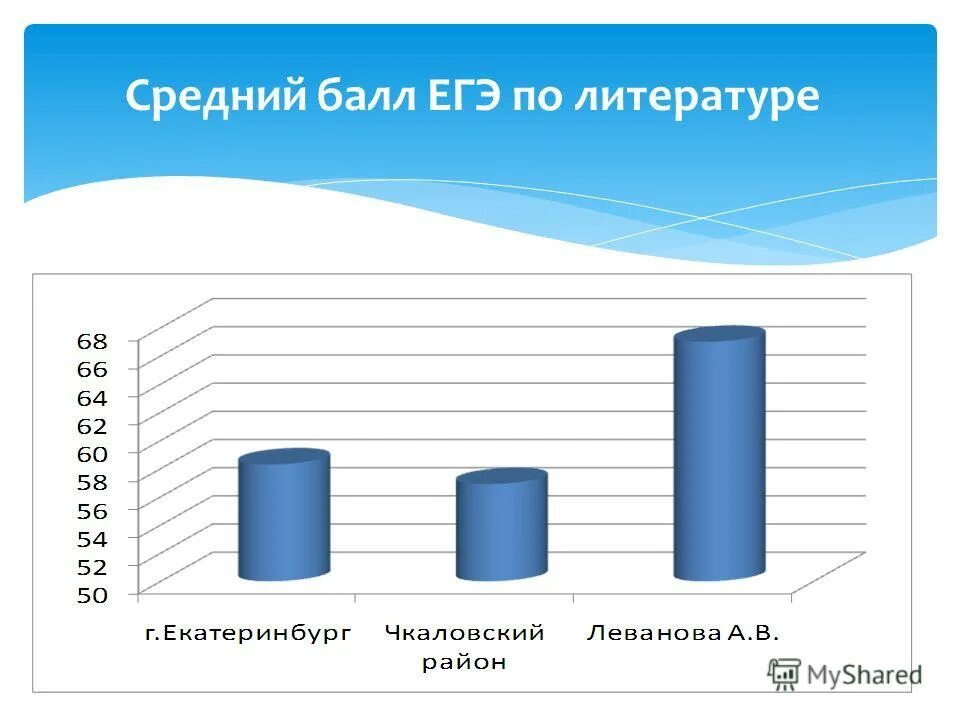 Средний балл ЕГЭ по литературе

68
66
64
62
60
58
56
54
52
50

г.Екатеринбург
Чкаловский район
Леванова А.В.

MyShared